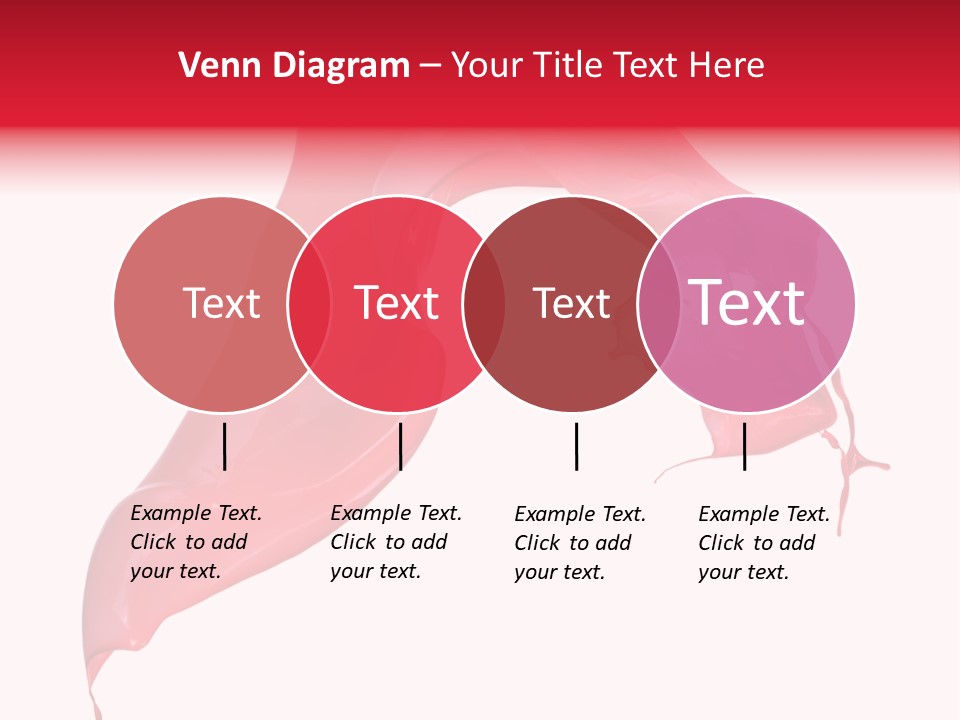 Venn Diagram – Your Title Text Here

Text

Text

Text

Text

Example Text. Click to add your text.

Example Text. Click to add your text.

Example Text. Click to add your text.

Example Text. Click to add your text.